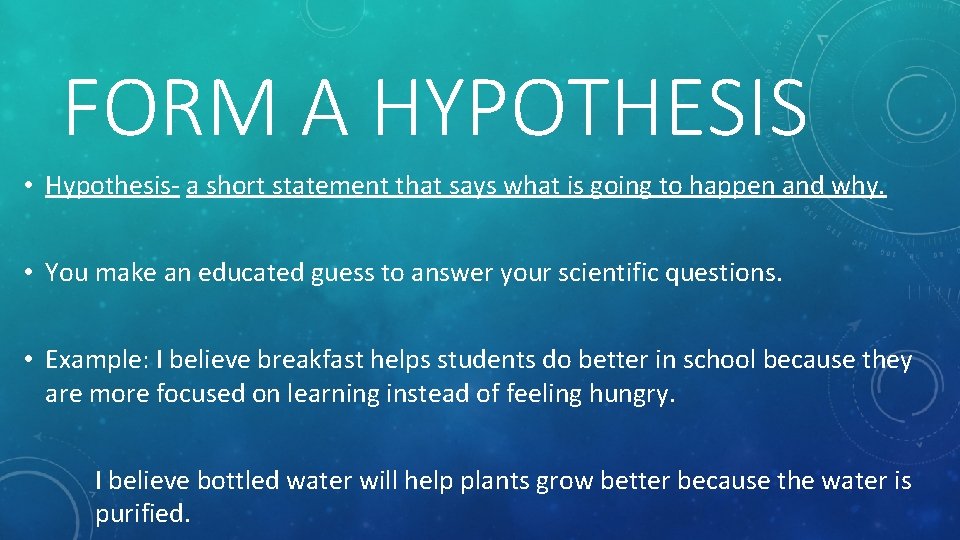 FORM A HYPOTHESIS

• Hypothesis- a short statement that says what is going to happen and why.

• You make an educated guess to answer your scientific questions.

• Example: I believe breakfast helps students do better in school because they are more focused on learning instead of feeling hungry.

I believe bottled water will help plants grow better because the water is purified.